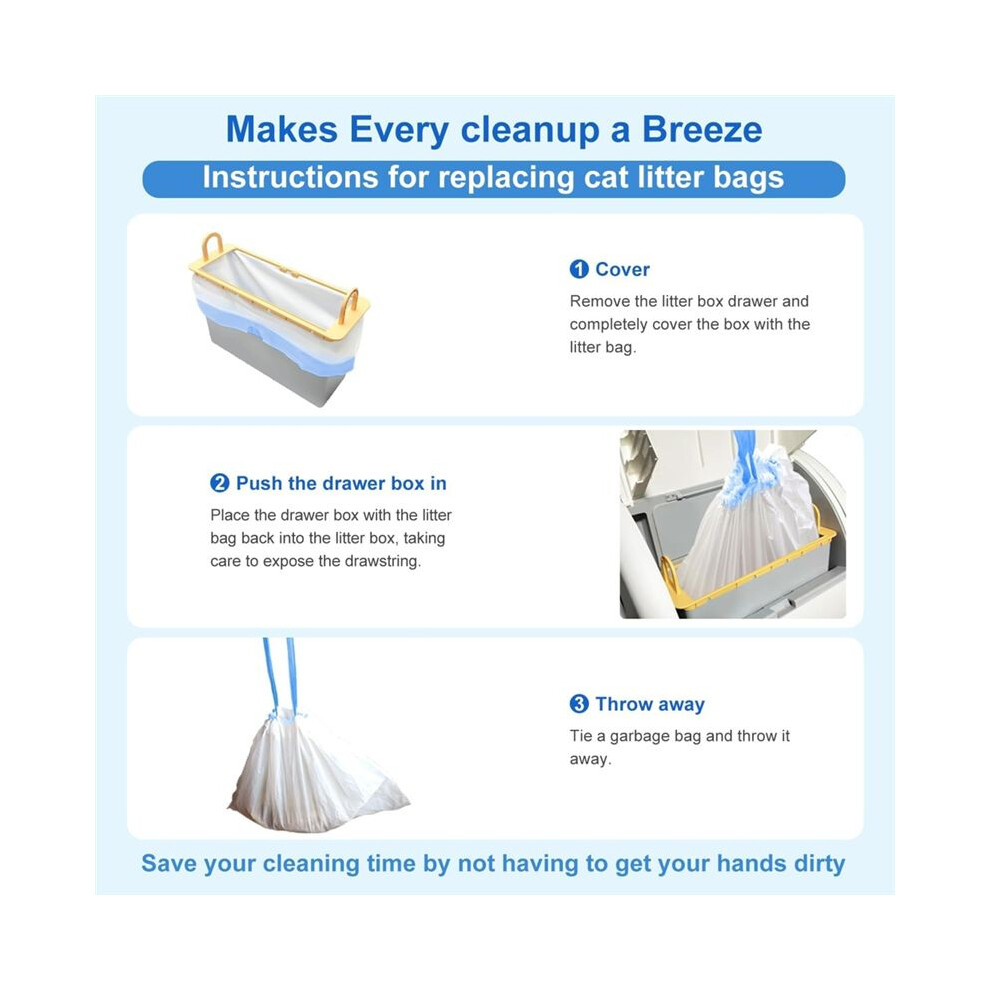 Makes Every cleanup a Breeze

Instructions for replacing cat litter bags

1 Cover

Remove the litter box drawer and completely cover the box with the litter bag.

2 Push the drawer box in

Place the drawer box with the litter bag back into the litter box, taking care to expose the drawstring.

3 Throw away

Tie a garbage bag and throw it away.

Save your cleaning time by not having to get your hands dirty